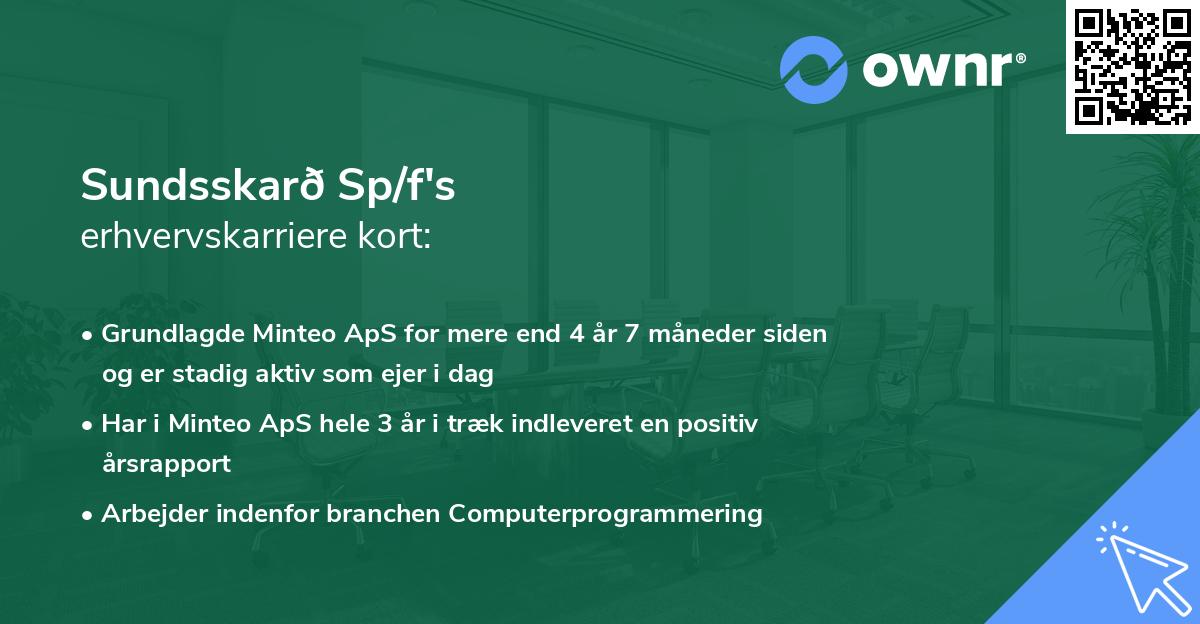 ownr®

Sundsskarð Sp/f's
erhvervskarriere kort:

• Grundlagde Minteo ApS for mere end 4 år 7 måneder siden og er stadig aktiv som ejer i dag

• Har i Minteo ApS hele 3 år i træk indleveret en positiv årsrapport

• Arbejder indenfor branchen Computerprogrammering